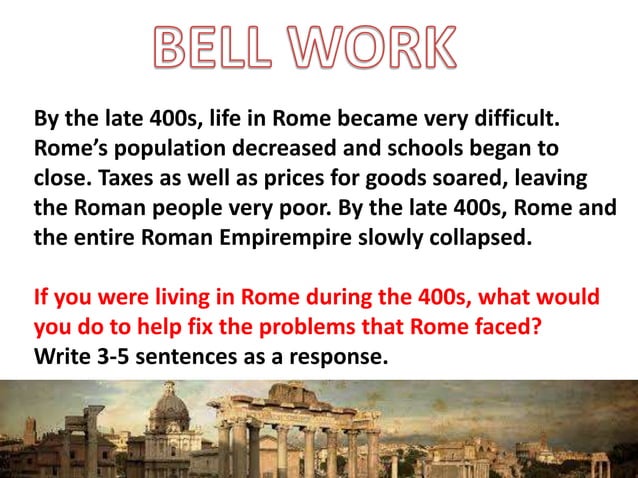 BELL WORK

By the late 400s, life in Rome became very difficult. Rome's population decreased and schools began to close. Taxes as well as prices for goods soared, leaving the Roman people very poor. By the late 400s, Rome and the entire Roman Empirempire slowly collapsed.

If you were living in Rome during the 400s, what would you do to help fix the problems that Rome faced? Write 3-5 sentences as a response.